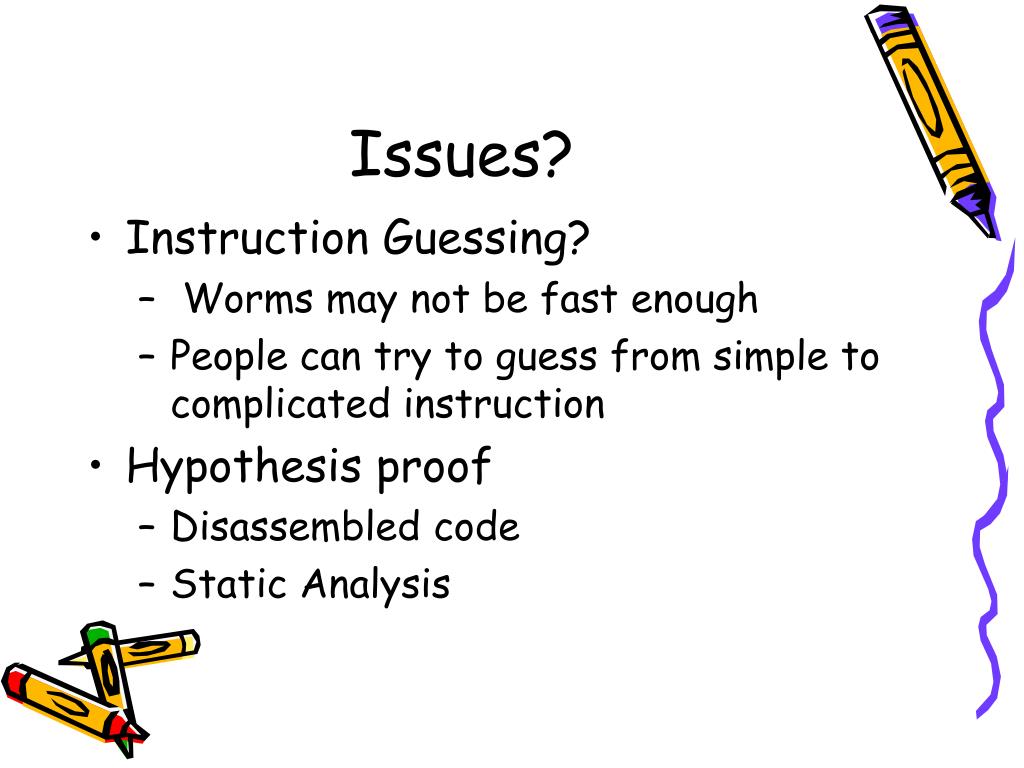 Issues?

• Instruction Guessing?
 – Worms may not be fast enough
 – People can try to guess from simple to complicated instruction
• Hypothesis proof
 – Disassembled code
 – Static Analysis